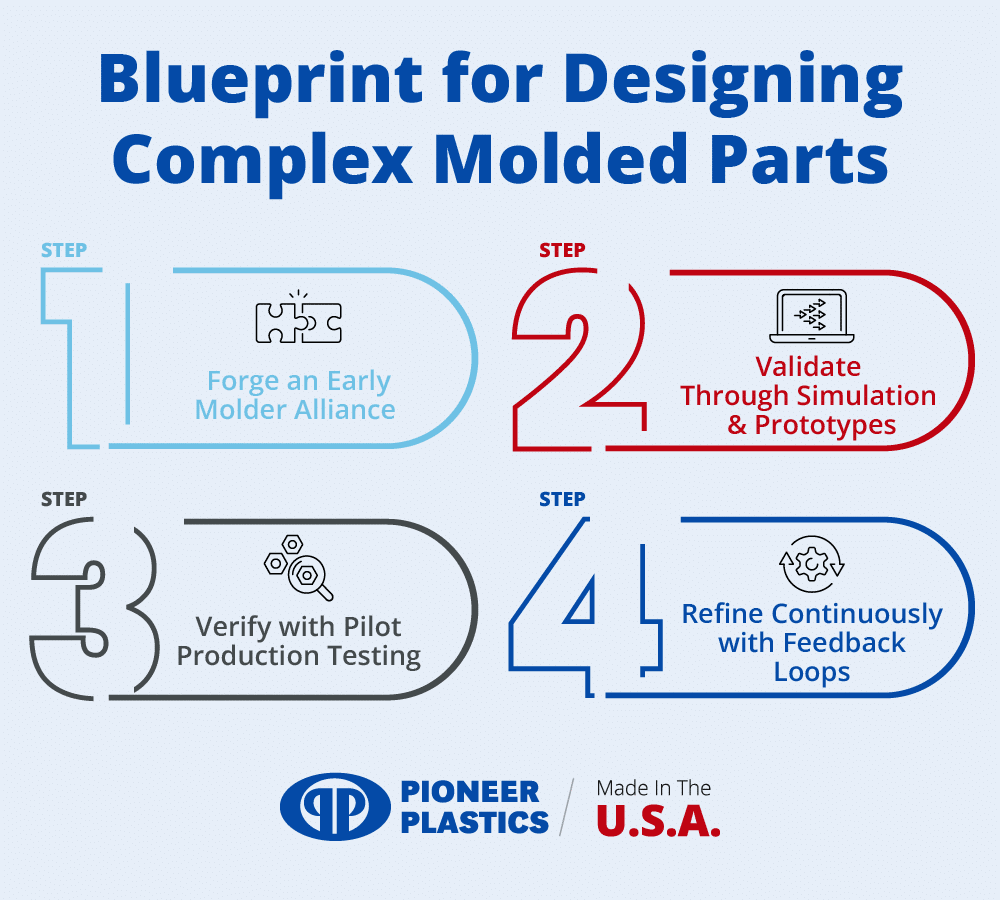 Blueprint for Designing Complex Molded Parts

STEP 1
Forge an Early Molder Alliance

STEP 2
Validate Through Simulation & Prototypes

STEP 3
Verify with Pilot Production Testing

STEP 4
Refine Continuously with Feedback Loops

PIONEER PLASTICS
Made In The U.S.A.